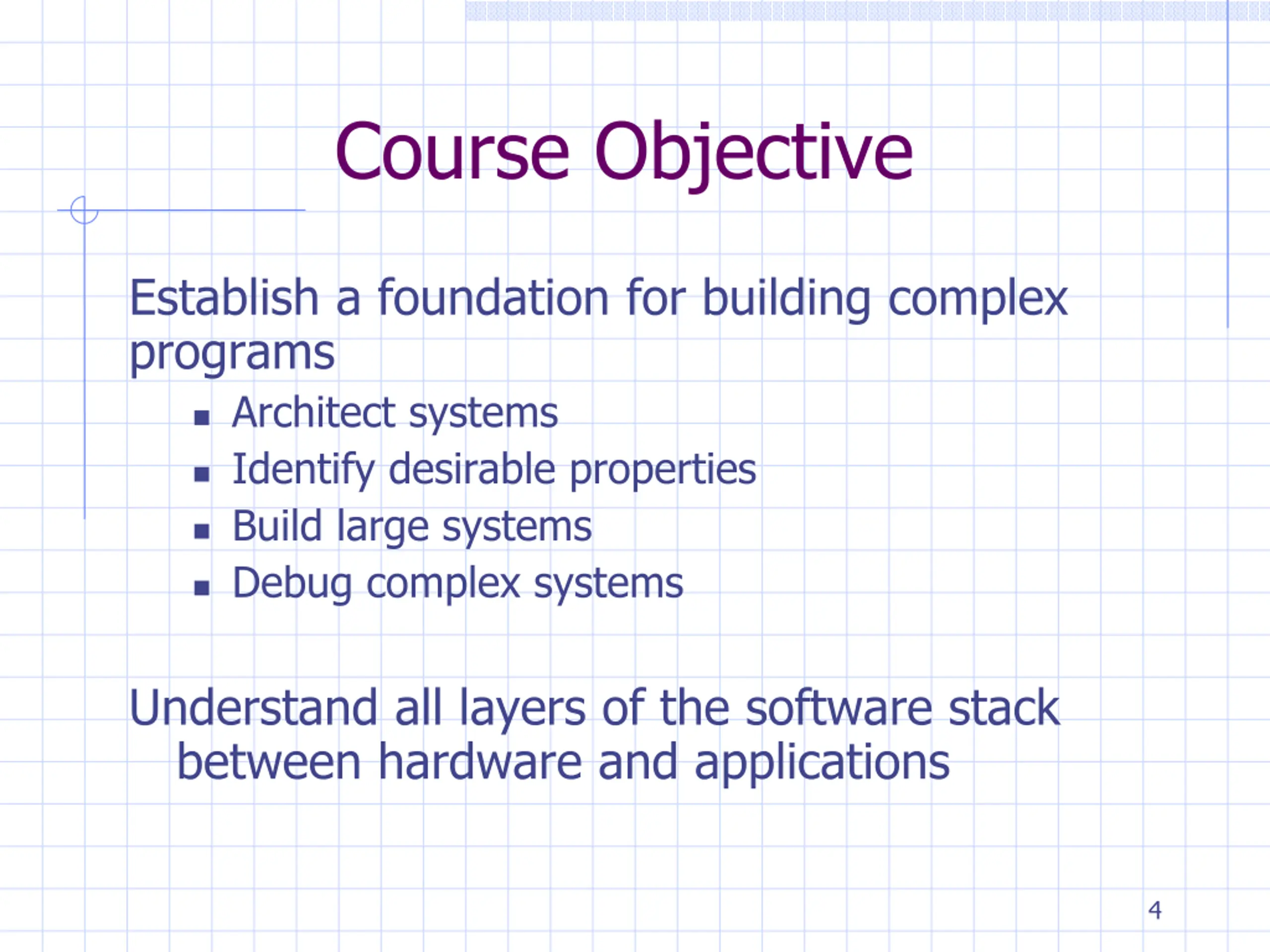 Course Objective

Establish a foundation for building complex programs

- Architect systems
- Identify desirable properties
- Build large systems
- Debug complex systems

Understand all layers of the software stack between hardware and applications

4